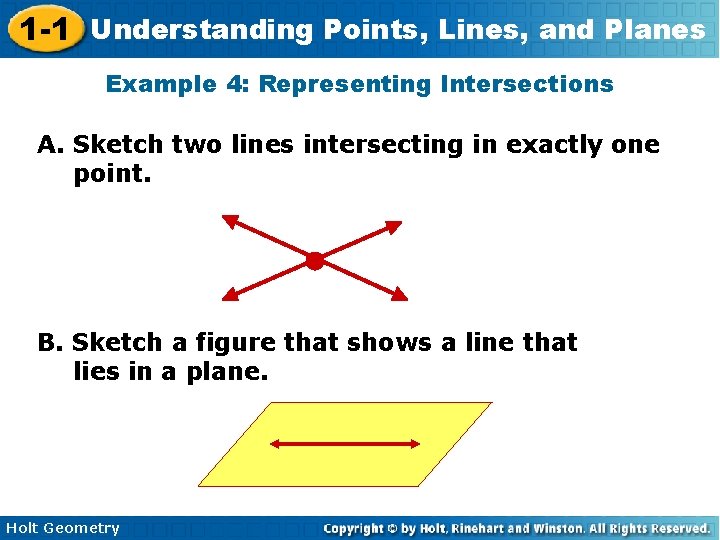 1-1 Understanding Points, Lines, and Planes

Example 4: Representing Intersections

A. Sketch two lines intersecting in exactly one point.

B. Sketch a figure that shows a line that lies in a plane.

Holt Geometry

Copyright © by Holt, Rinehart and Winston. All Rights Reserved.